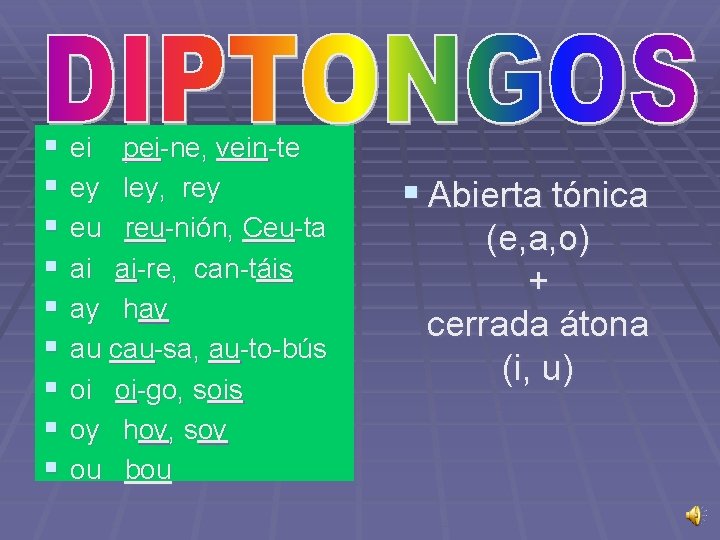 DIPTONGOS

- ei pei-ne, vein-te
- ey ley, rey
- eu reu-nión, Ceu-ta
- ai ai-re, can-táis
- ay hay
- au cau-sa, au-to-bús
- oi oi-go, sois
- oy hoy, soy
- ou bou

- Abierta tónica (e,a,o) + cerrada átona (i, u)